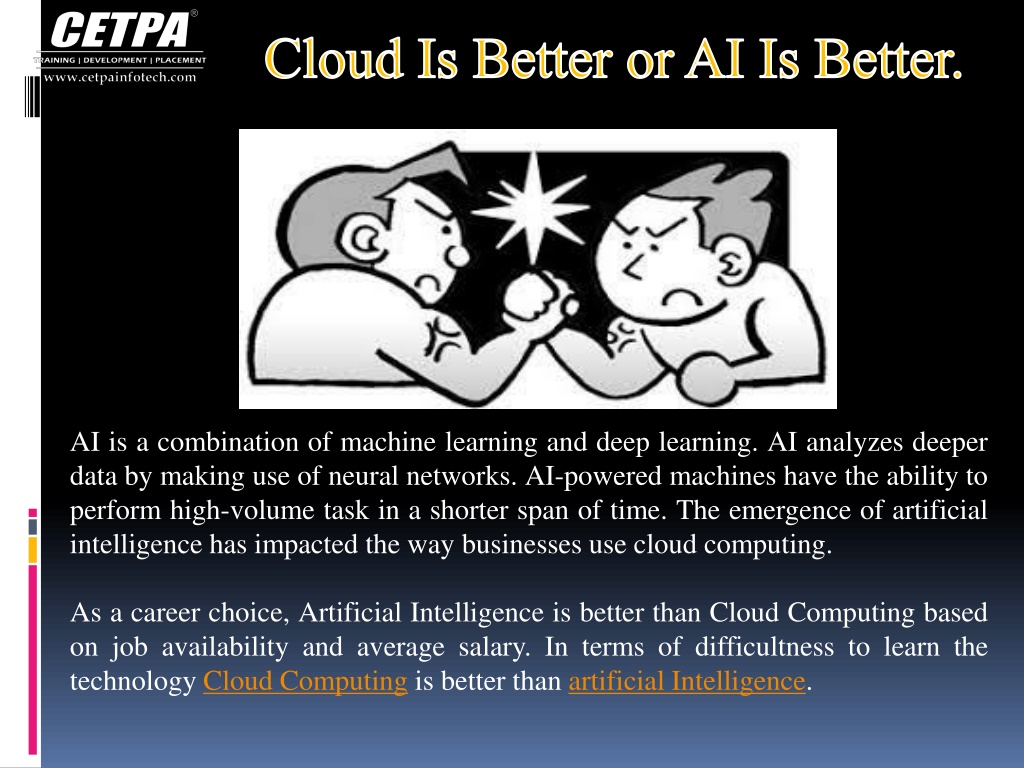 CETPA®
TRAINING | DEVELOPMENT | PLACEMENT
www.cetpainfotech.com

Cloud Is Better or AI Is Better.

AI is a combination of machine learning and deep learning. AI analyzes deeper data by making use of neural networks. AI-powered machines have the ability to perform high-volume task in a shorter span of time. The emergence of artificial intelligence has impacted the way businesses use cloud computing.

As a career choice, Artificial Intelligence is better than Cloud Computing based on job availability and average salary. In terms of difficultness to learn the technology Cloud Computing is better than artificial Intelligence.